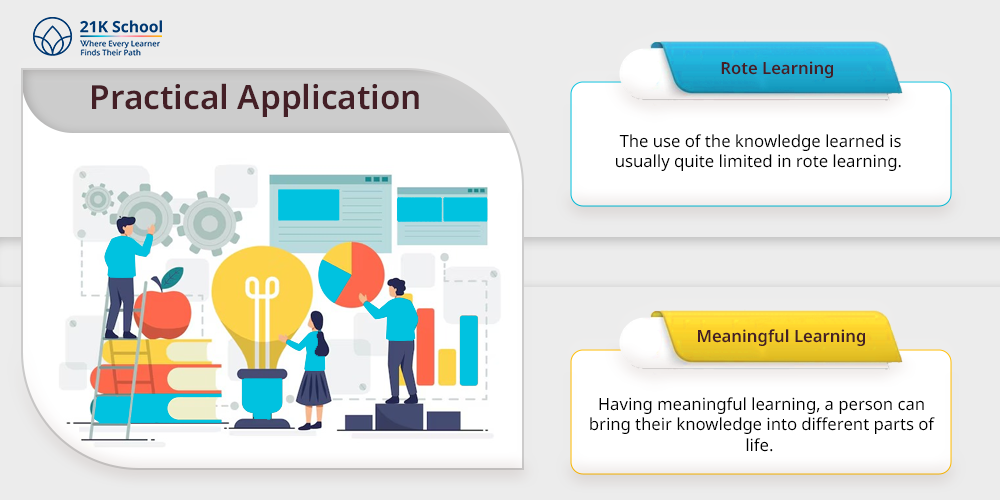 21K School
Where Every Learner Finds Their Path

Practical Application

Rote Learning

The use of the knowledge learned is usually quite limited in rote learning.

Meaningful Learning

Having meaningful learning, a person can bring their knowledge into different parts of life.